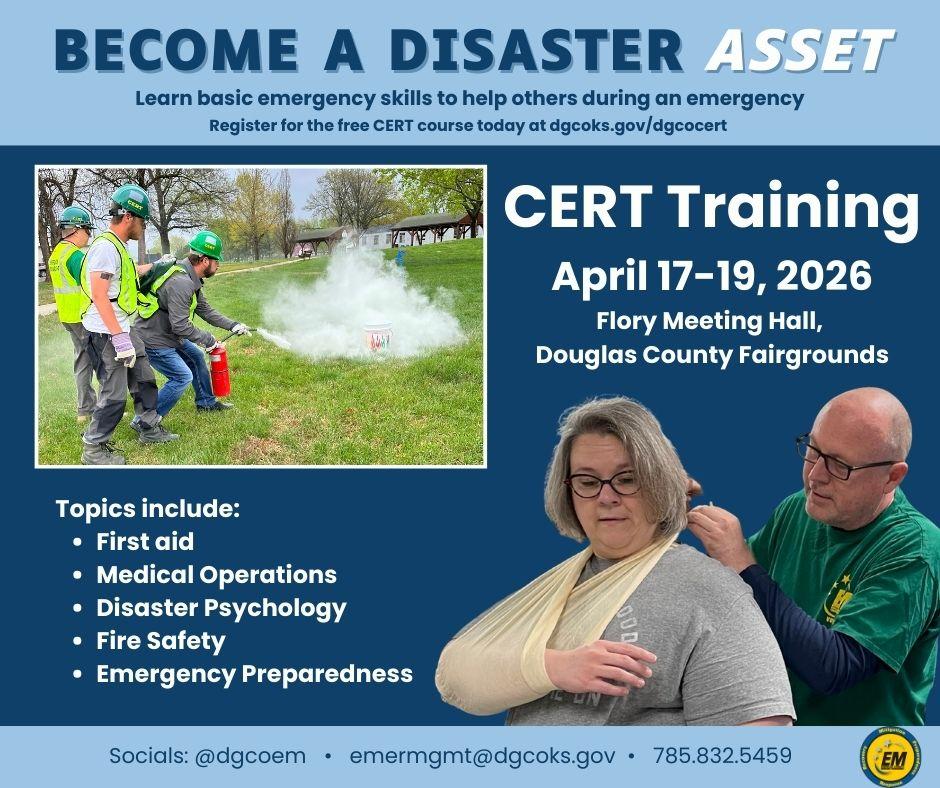 BECOME A DISASTER ASSET

Learn basic emergency skills to help others during an emergency
Register for the free CERT course today at dgcoks.gov/dgcocert

CERT Training

April 17-19, 2026

Flory Meeting Hall,
Douglas County Fairgrounds

Topics include:
• First aid
• Medical Operations
• Disaster Psychology
• Fire Safety
• Emergency Preparedness

Socials: @dgcoem • emermgmt@dgcoks.gov • 785.832.5459

EM